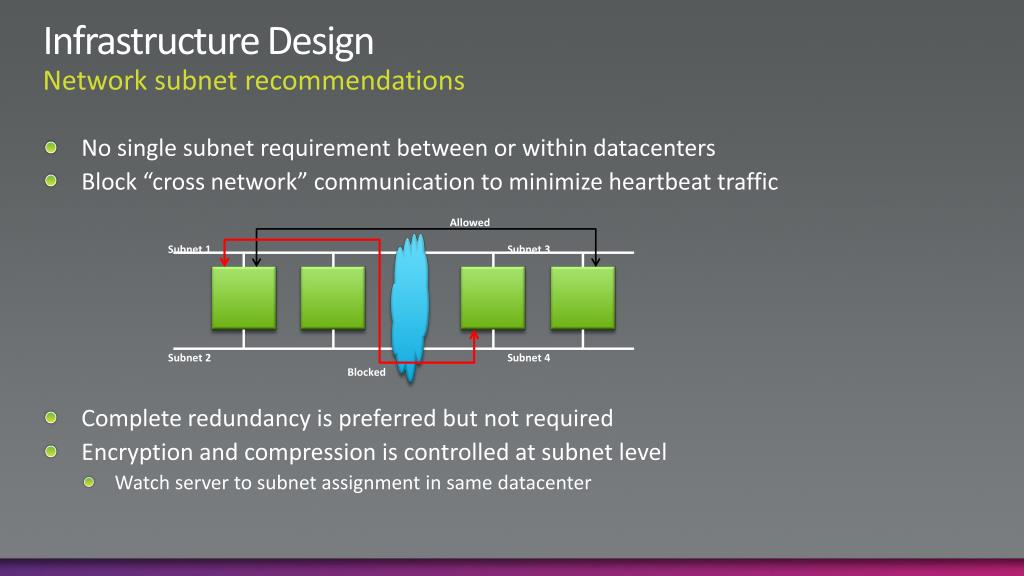 Infrastructure Design
Network subnet recommendations

No single subnet requirement between or within datacenters
Block “cross network” communication to minimize heartbeat traffic

Allowed
Subnet 1
Subnet 3
Subnet 2
Subnet 4
Blocked

Complete redundancy is preferred but not required
Encryption and compression is controlled at subnet level
Watch server to subnet assignment in same datacenter